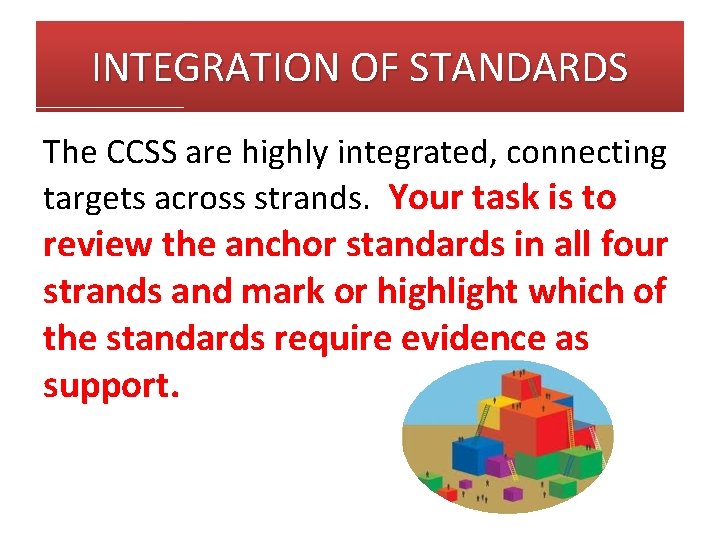 INTEGRATION OF STANDARDS

The CCSS are highly integrated, connecting targets across strands. Your task is to review the anchor standards in all four strands and mark or highlight which of the standards require evidence as support.